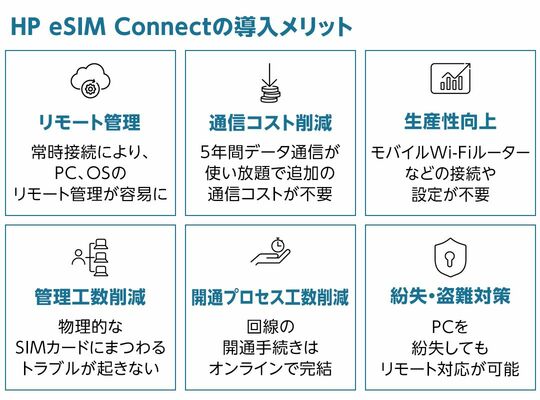 HP eSIM Connectの導入メリット

リモート管理

常時接続により、PC、OSのリモート管理が容易に

通信コスト削減

5年間データ通信が使い放題で追加の通信コストが不要

生産性向上

モバイルWi-Fiルーターなどの接続や設定が不要

管理工数削減

物理的なSIMカードにまつわるトラブルが起きない

開通プロセス工数削減

回線の開通手続きはオンラインで完結

紛失・盗難対策

PCを紛失してもリモート対応が可能